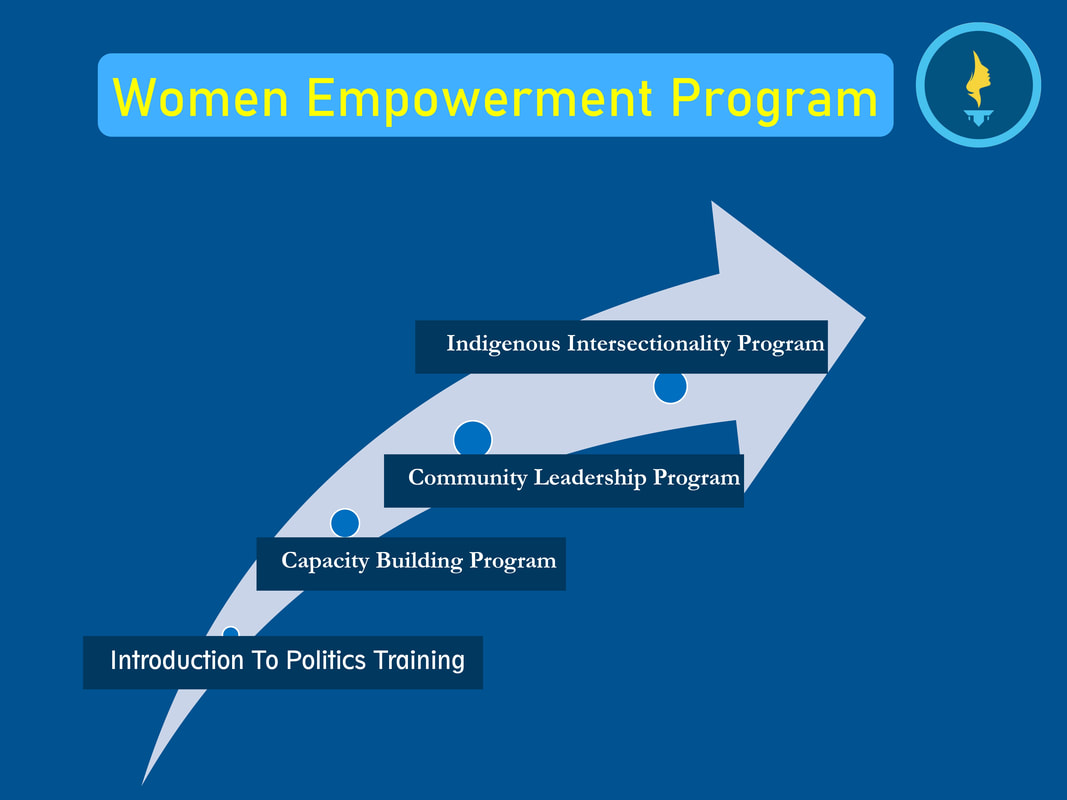 Women Empowerment Program

Indigenous Intersectionality Program

Community Leadership Program

Capacity Building Program

Introduction To Politics Training